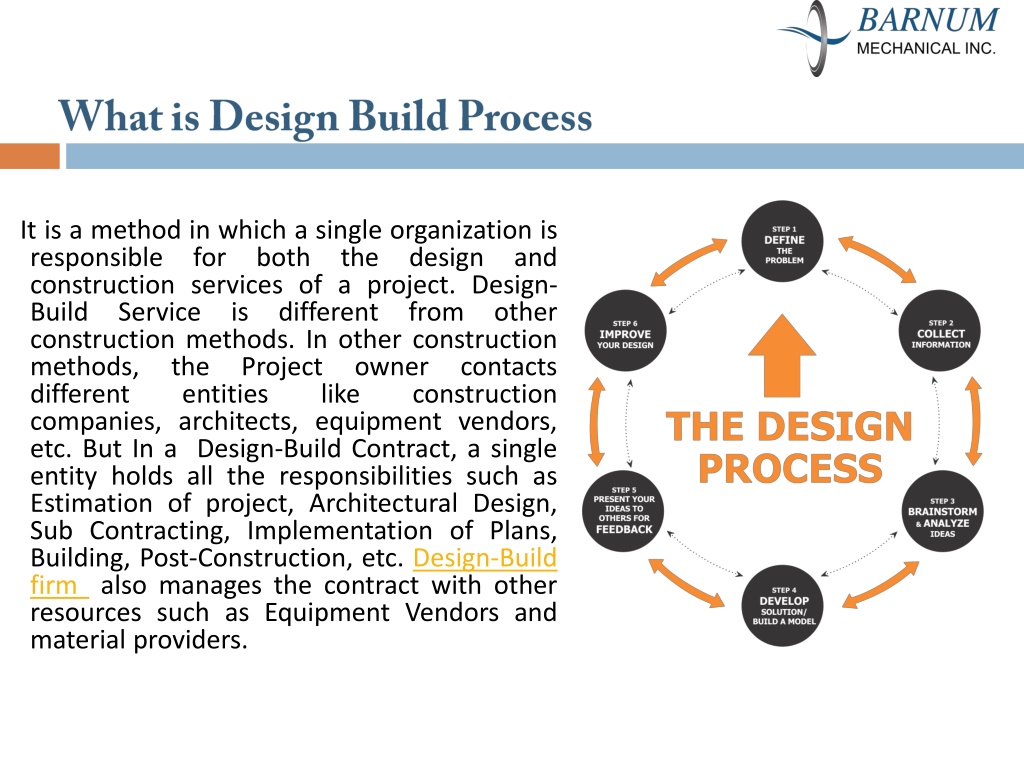 BARNUM
MECHANICAL INC.

What is Design Build Process

It is a method in which a single organization is responsible for both the design and construction services of a project. Design-Build Service is different from other construction methods. In other construction methods, the Project owner contacts different entities like construction companies, architects, equipment vendors, etc. But In a Design-Build Contract, a single entity holds all the responsibilities such as Estimation of project, Architectural Design, Sub Contracting, Implementation of Plans, Building, Post-Construction, etc. Design-Build firm also manages the contract with other resources such as Equipment Vendors and material providers.

STEP 1 DEFINE THE PROBLEM

STEP 2 COLLECT INFORMATION

STEP 3 BRAINSTORM & ANALYZE IDEAS

STEP 4 DEVELOP SOLUTION/ BUILD A MODEL

STEP 5 PRESENT YOUR IDEAS TO OTHERS FOR FEEDBACK

STEP 6 IMPROVE YOUR DESIGN

THE DESIGN PROCESS